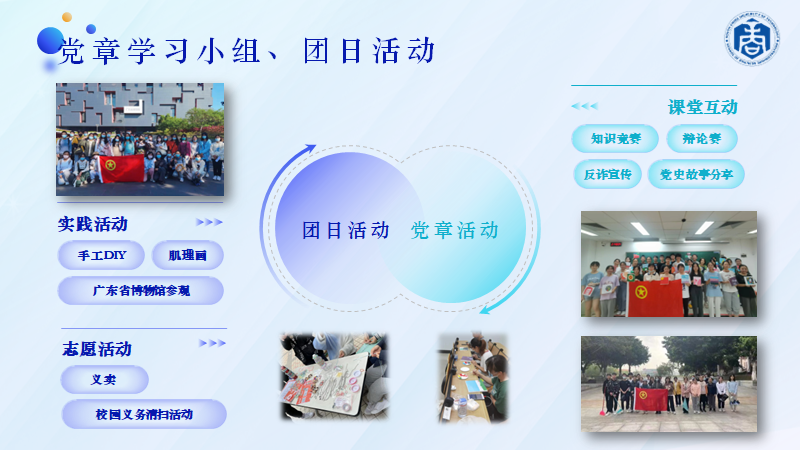 党章学习小组、团日活动

实践活动

手工DIY

肌理画

广东省博物馆参观

志愿活动

义卖

校园义务清扫活动

团日活动 党章活动

课堂互动

知识竞赛

辩论赛

反诈宣传

党史故事分享